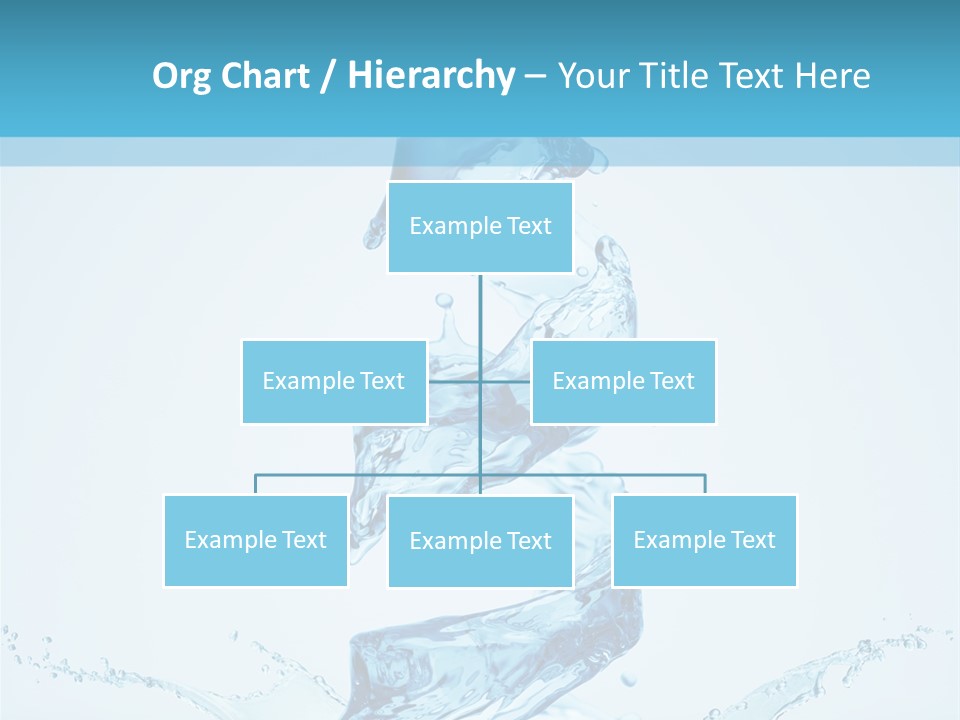 Org Chart / Hierarchy – Your Title Text Here

Example Text

Example Text

Example Text

Example Text

Example Text

Example Text